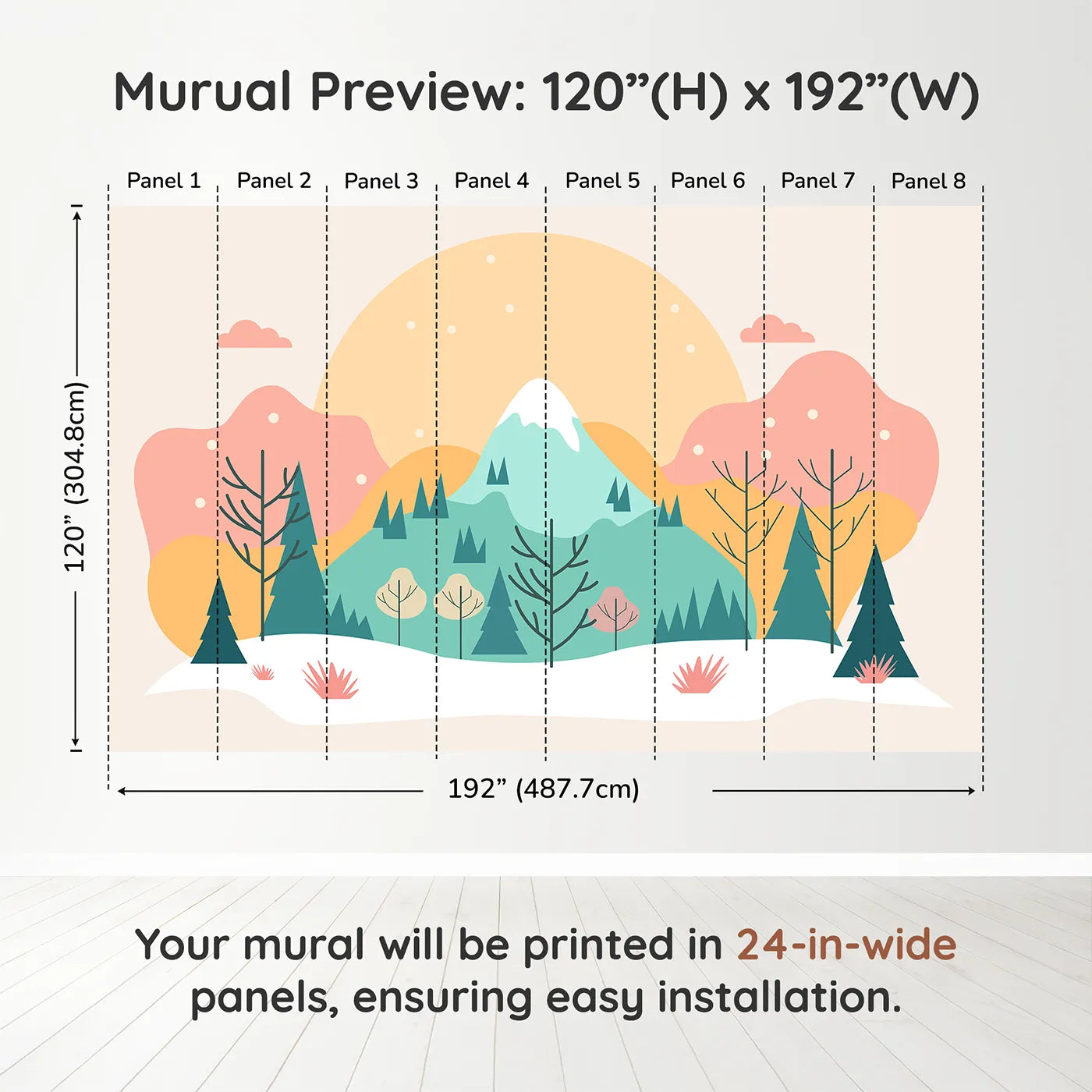 Murual Preview: 120”(H) x 192”(W)

Panel 1 Panel 2 Panel 3 Panel 4 Panel 5 Panel 6 Panel 7 Panel 8

120” (304.8cm)

192” (487.7cm)

Your mural will be printed in 24-in-wide panels, ensuring easy installation.